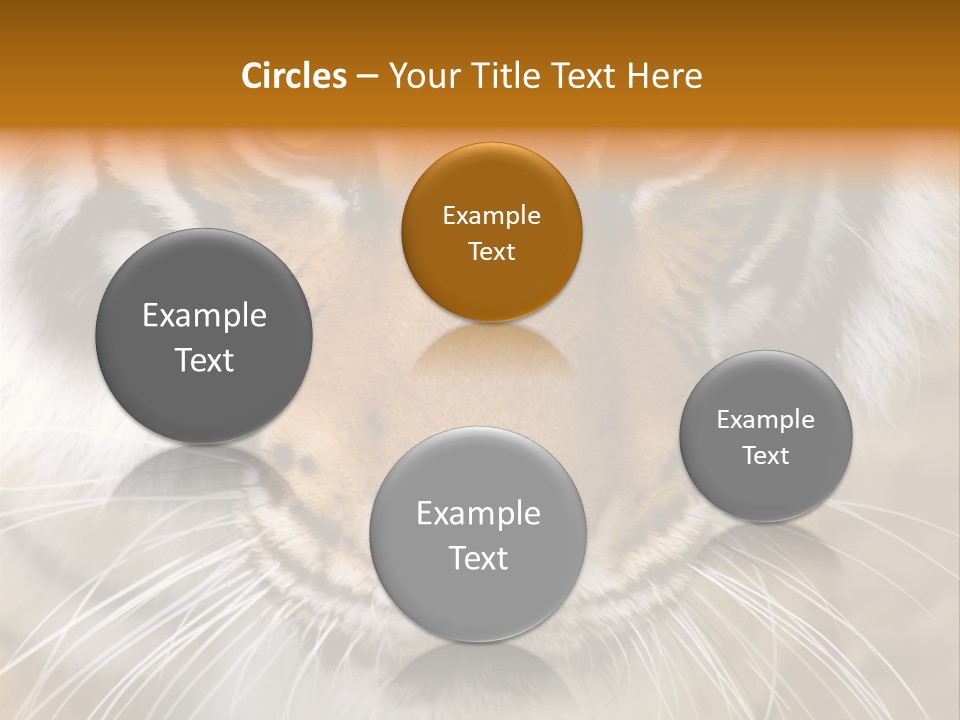 Circles – Your Title Text Here

Example Text

Example Text

Example Text

Example Text